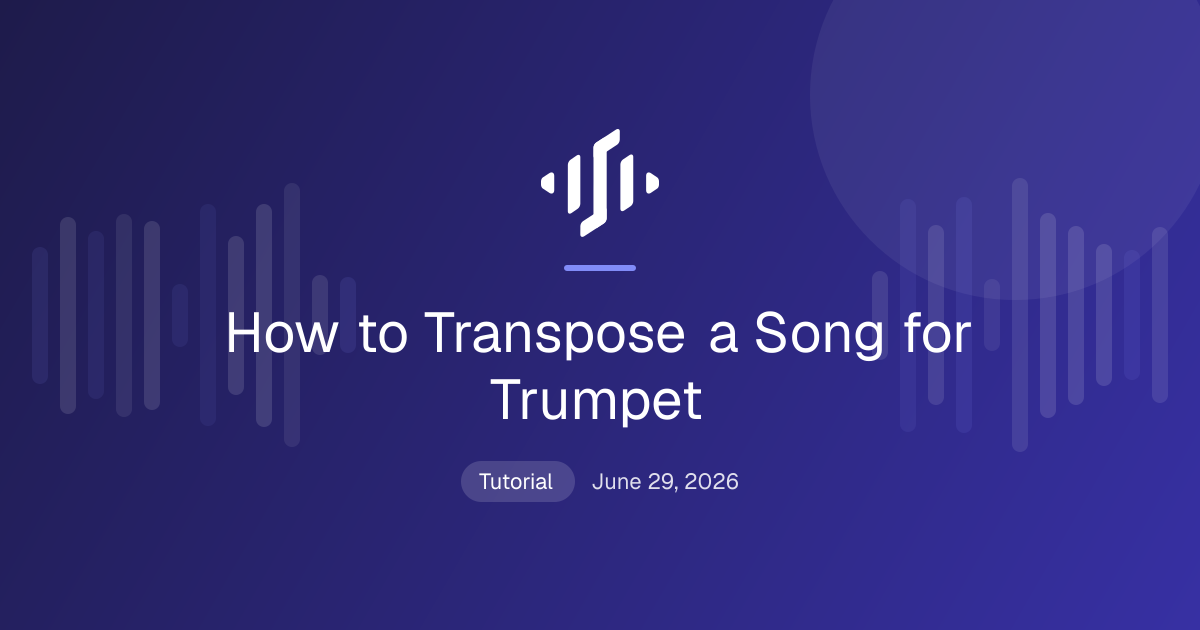 How to Transpose a Song for Trumpet

Tutorial June 29, 2026